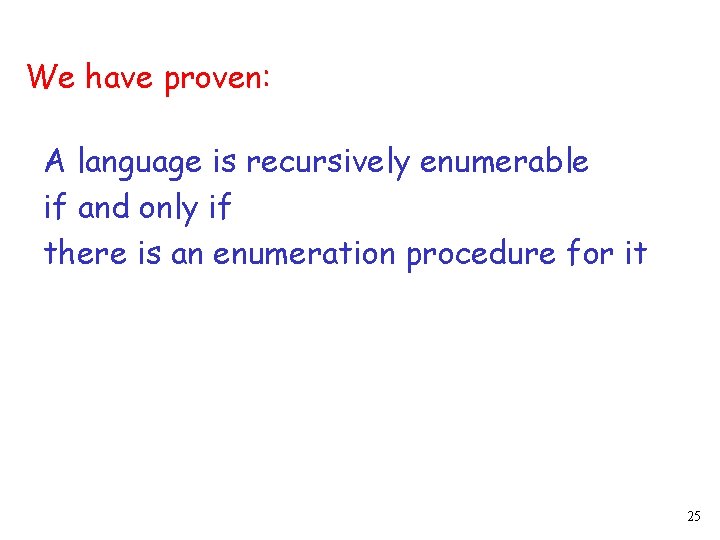 We have proven:

A language is recursively enumerable
if and only if
there is an enumeration procedure for it

25